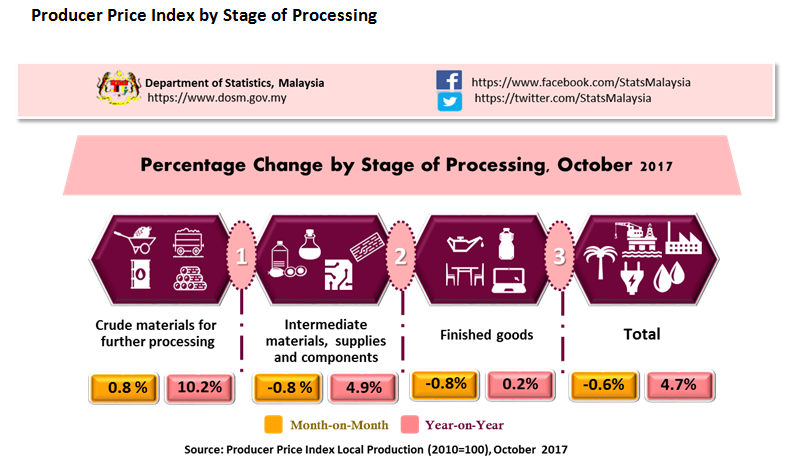 Producer Price Index by Stage of Processing

Department of Statistics, Malaysia
https://www.dosm.gov.my

https://www.facebook.com/StatsMalaysia
https://twitter.com/StatsMalaysia

Percentage Change by Stage of Processing, October 2017

1

2

3

Crude materials for further processing

Intermediate materials, supplies and components

Finished goods

Total

0.8 %
10.2%
-0.8 %
4.9%
-0.8%
0.2%
-0.6%
4.7%

Month-on-Month
Year-on-Year

Source: Producer Price Index Local Production (2010=100), October 2017